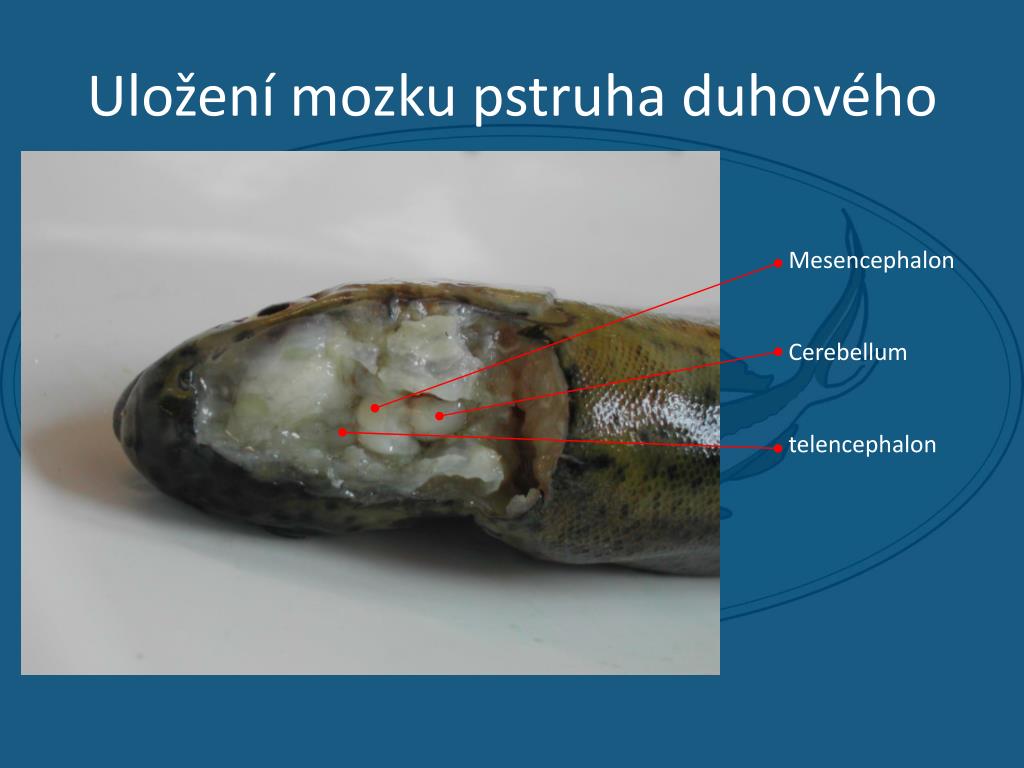 Uložení mozku pstruha duhového

Mesencephalon

Cerebellum

telencephalon